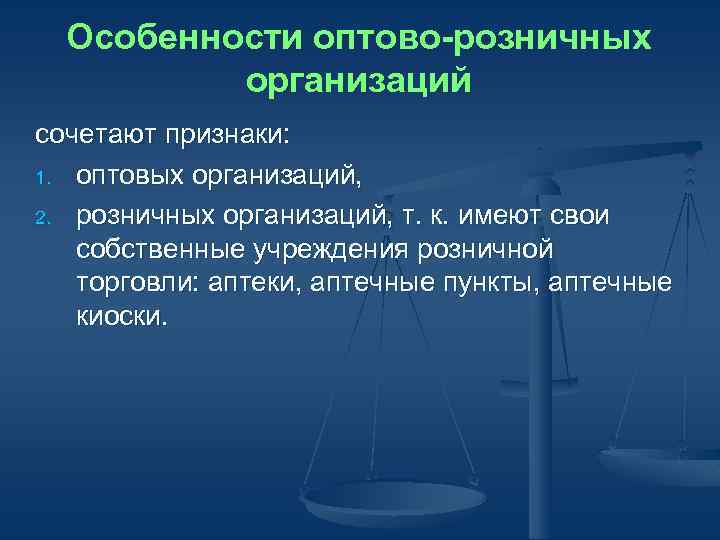 Особенности оптово-розничных организаций

сочетают признаки:

1. оптовых организаций,
2. розничных организаций, т. к. имеют свои собственные учреждения розничной торговли: аптеки, аптечные пункты, аптечные киоски.